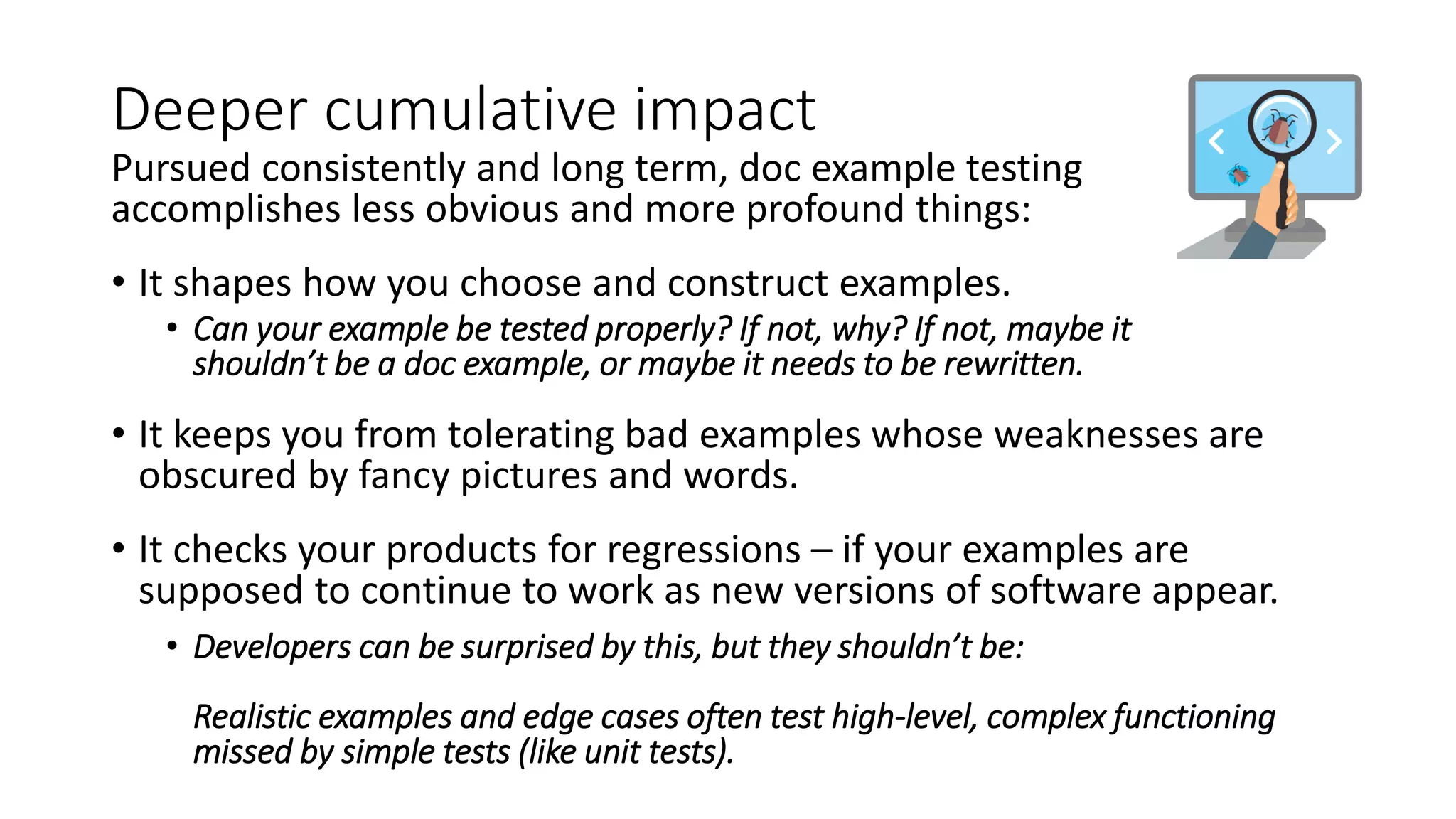 Deeper cumulative impact

Pursued consistently and long term, doc example testing accomplishes less obvious and more profound things:

• It shapes how you choose and construct examples.
  • Can your example be tested properly? If not, why? If not, maybe it shouldn't be a doc example, or maybe it needs to be rewritten.

• It keeps you from tolerating bad examples whose weaknesses are obscured by fancy pictures and words.

• It checks your products for regressions – if your examples are supposed to continue to work as new versions of software appear.
  • Developers can be surprised by this, but they shouldn't be:

    Realistic examples and edge cases often test high-level, complex functioning missed by simple tests (like unit tests).